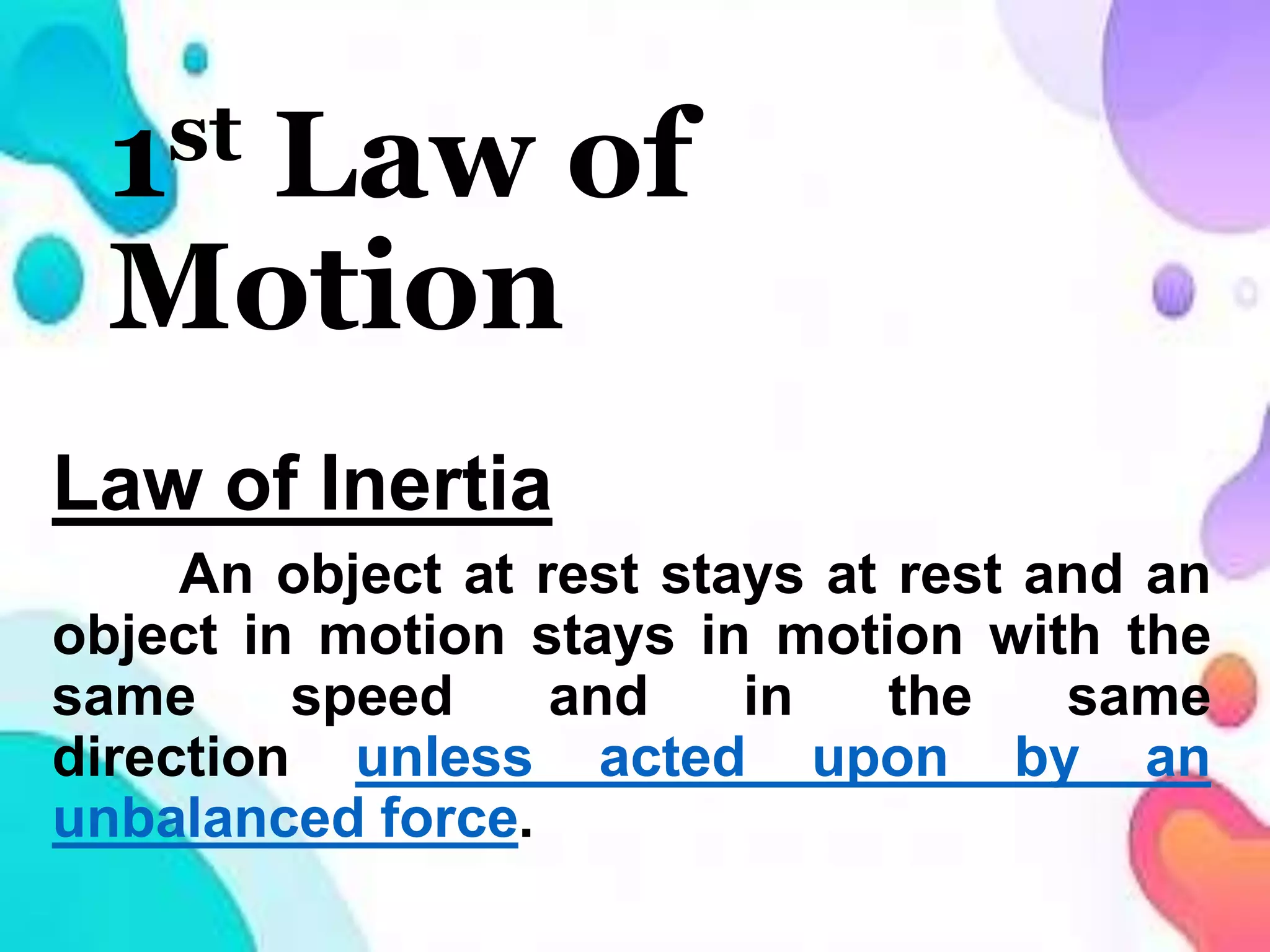 1st Law of Motion

Law of Inertia

An object at rest stays at rest and an object in motion stays in motion with the same speed and in the same direction unless acted upon by an unbalanced force.